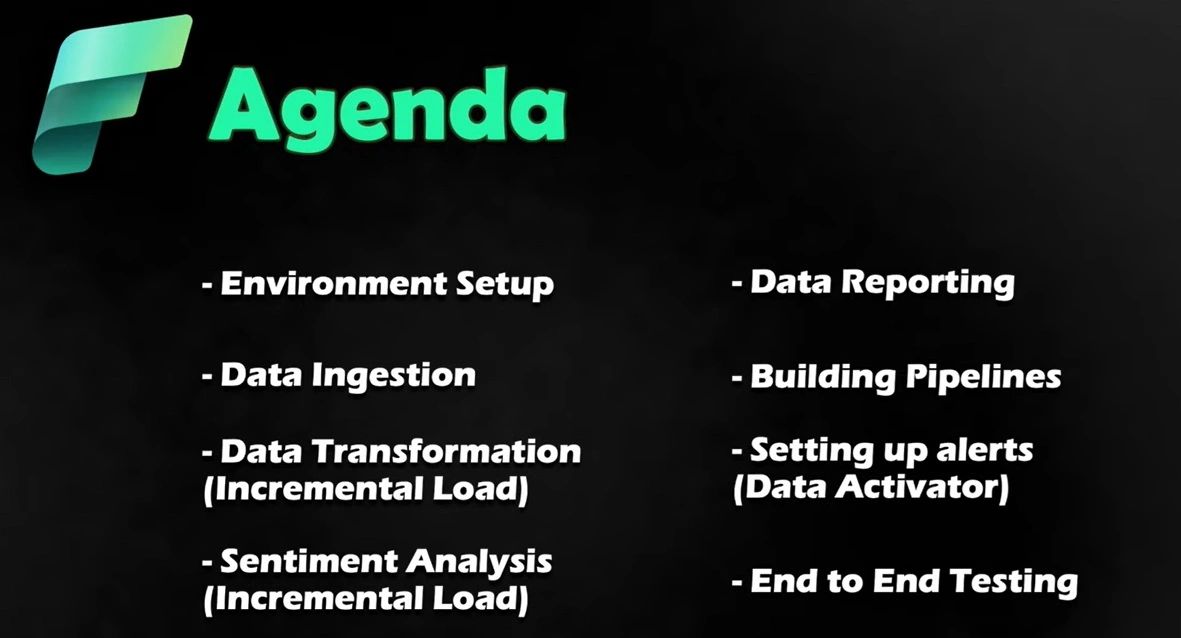 Agenda

- Environment Setup

- Data Ingestion

- Data Transformation (Incremental Load)

- Sentiment Analysis (Incremental Load)

- Data Reporting

- Building Pipelines

- Setting up alerts (Data Activator)

- End to End Testing